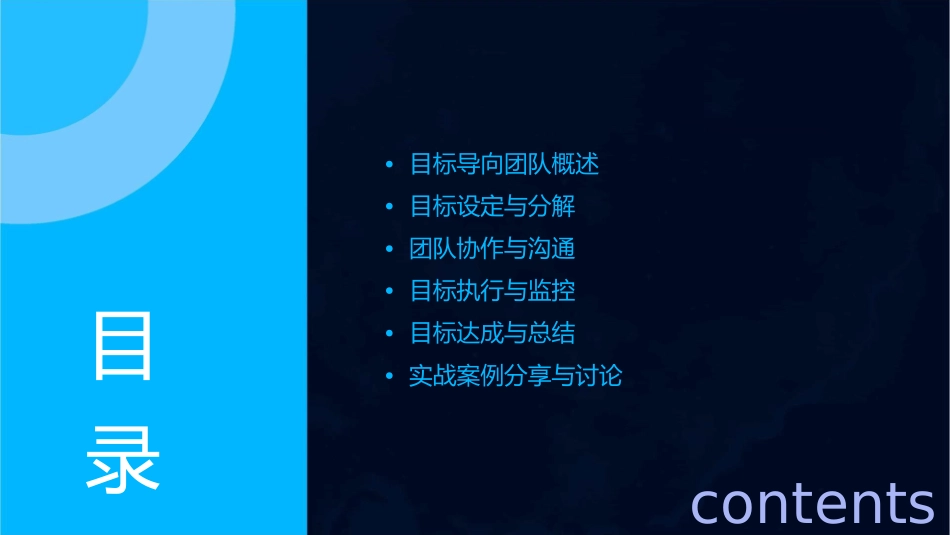 目录

- 目标导向团队概述
- 目标设定与分解
- 团队协作与沟通
- 目标执行与监控
- 目标达成与总结
- 实战案例分享与讨论

contents